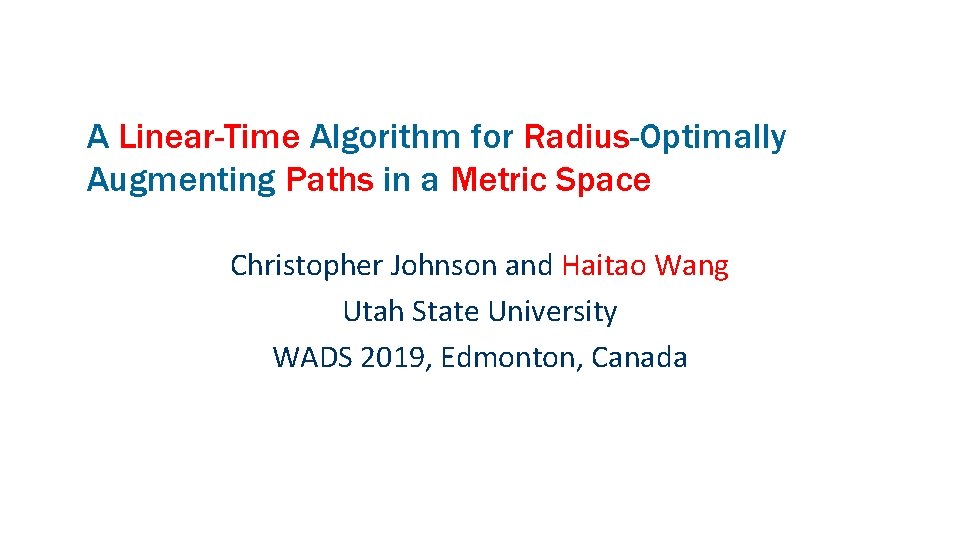 A Linear-Time Algorithm for Radius-Optimally Augmenting Paths in a Metric Space

Christopher Johnson and Haitao Wang
Utah State University
WADS 2019, Edmonton, Canada